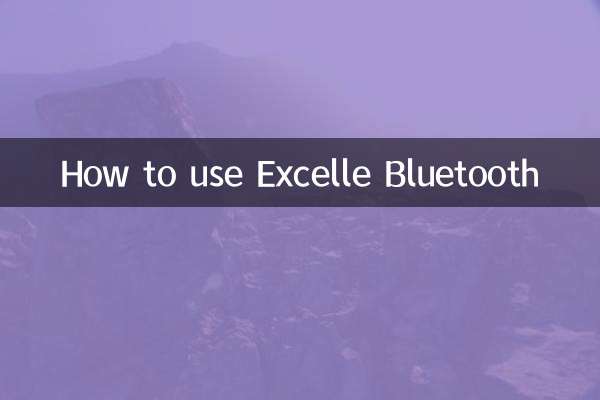 How to use Excelle Bluetooth